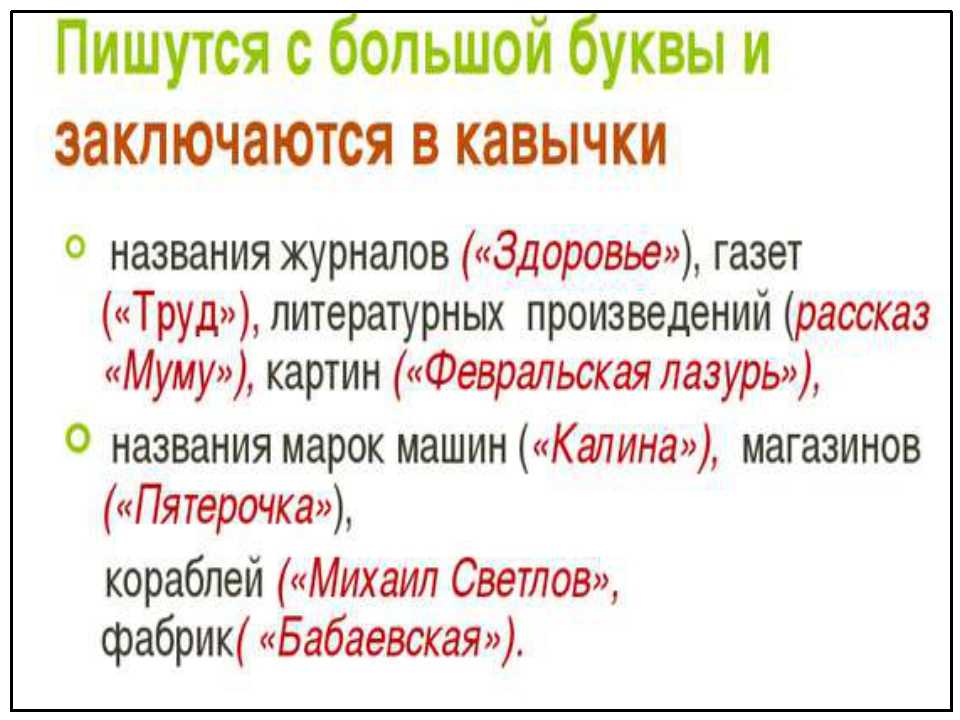 Пишутся с большой буквы и заключаются в кавычки

названия журналов («Здоровье»), газет («Труд»), литературных произведений (рассказ «Муму»), картин («Февральская лазурь»),

названия марок машин («Калина»), магазинов («Пятерочка»),

кораблей («Михаил Светлов», фабрик( «Бабаевская»).